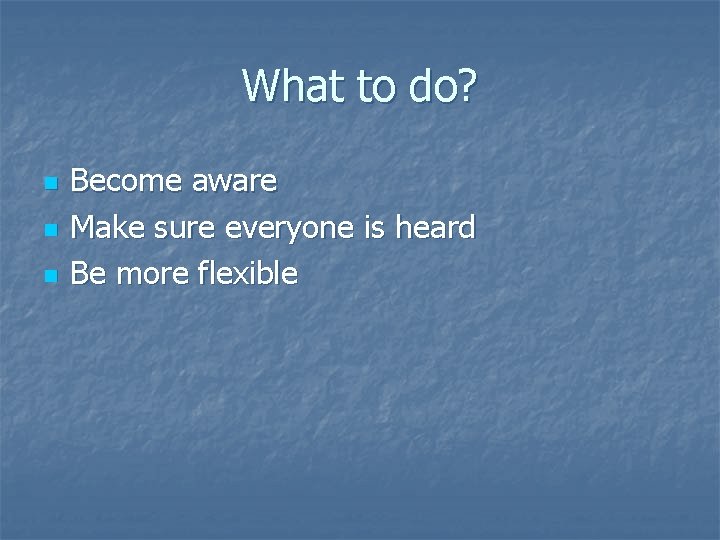 What to do?

- Become aware
- Make sure everyone is heard
- Be more flexible